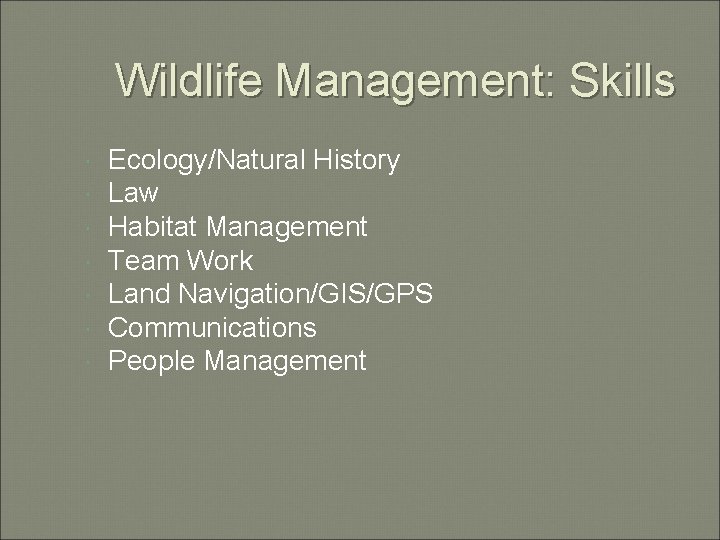 Wildlife Management: Skills

- Ecology/Natural History
- Law
- Habitat Management
- Team Work
- Land Navigation/GIS/GPS
- Communications
- People Management